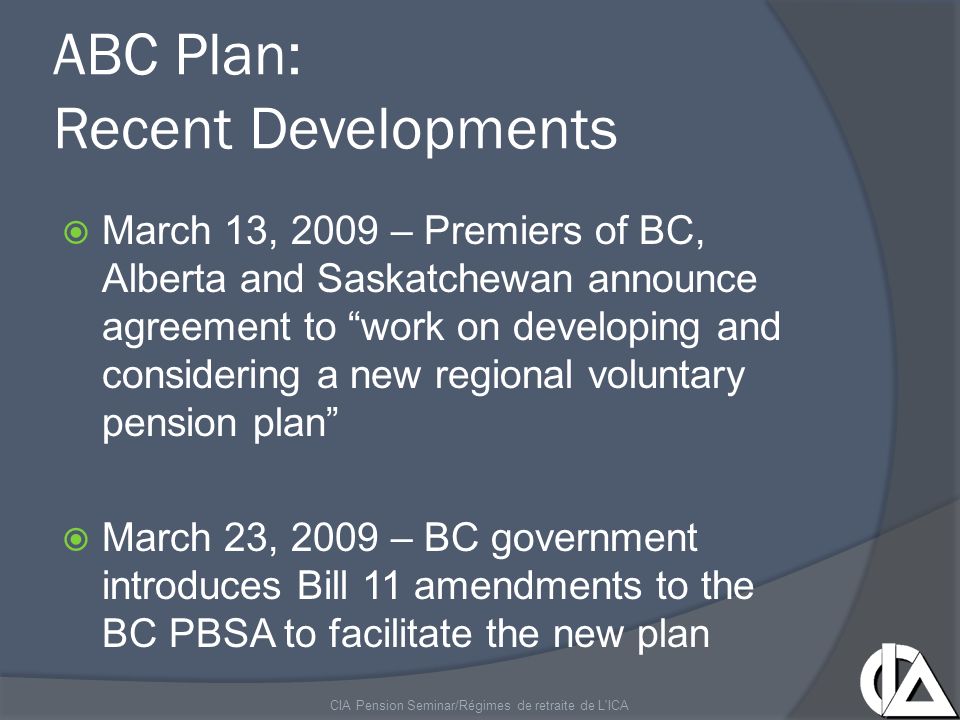 ABC Plan:
Recent Developments

March 13, 2009 – Premiers of BC, Alberta and Saskatchewan announce agreement to “work on developing and considering a new regional voluntary pension plan”

March 23, 2009 – BC government introduces Bill 11 amendments to the BC PBSA to facilitate the new plan

CIA Pension Seminar/Régimes de retraite de L'ICA